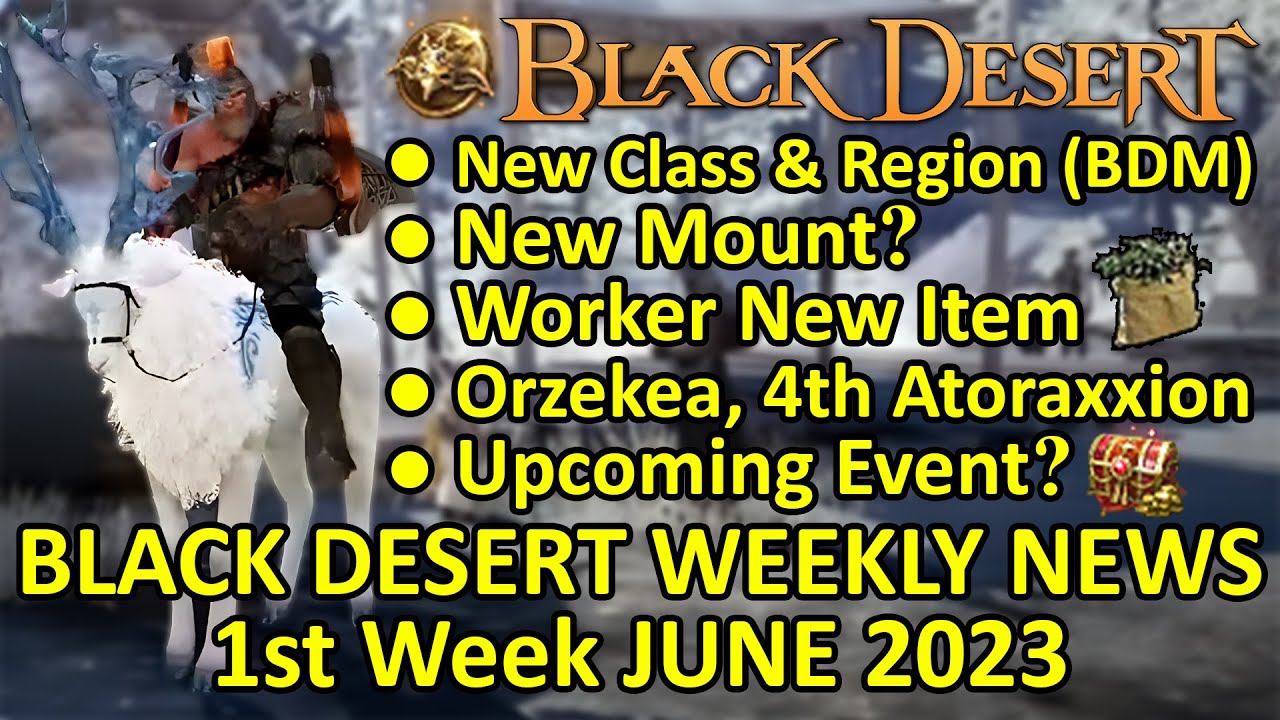 BLACK DESERT

● New Class & Region (BDM)
● New Mount?
● Worker New Item
● Orzekea, 4th Atoraxxion
● Upcoming Event?

BLACK DESERT WEEKLY NEWS
1st Week JUNE 2023